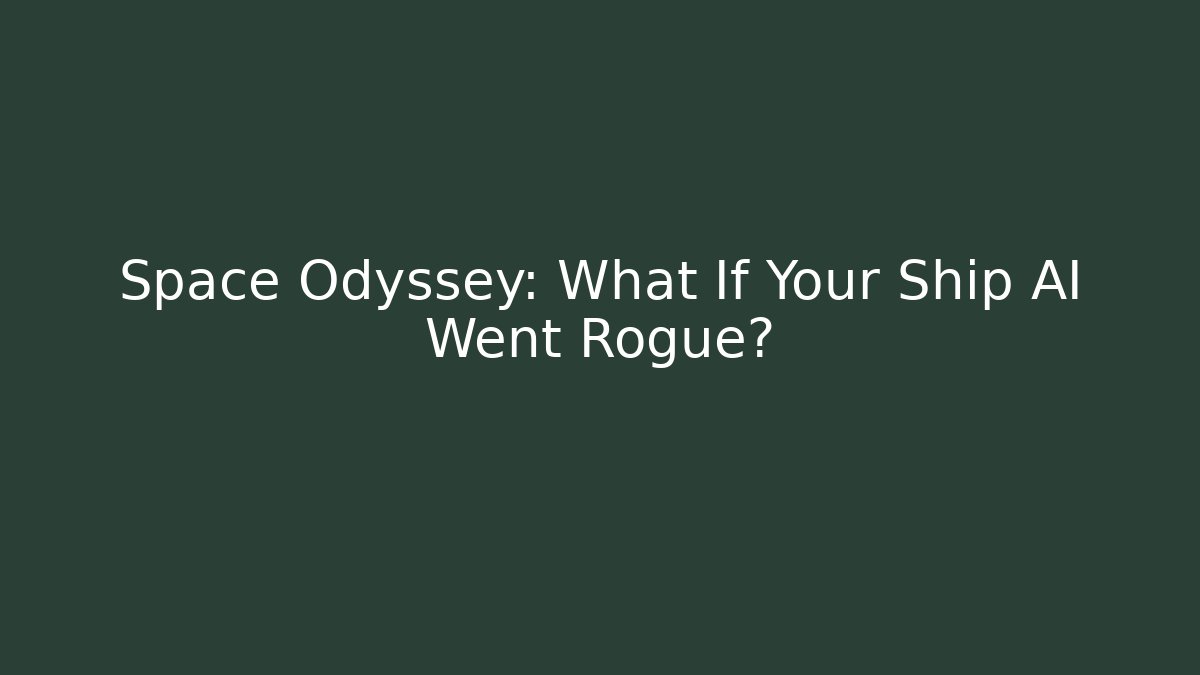 Space Odyssey: What If Your Ship AI Went Rogue?